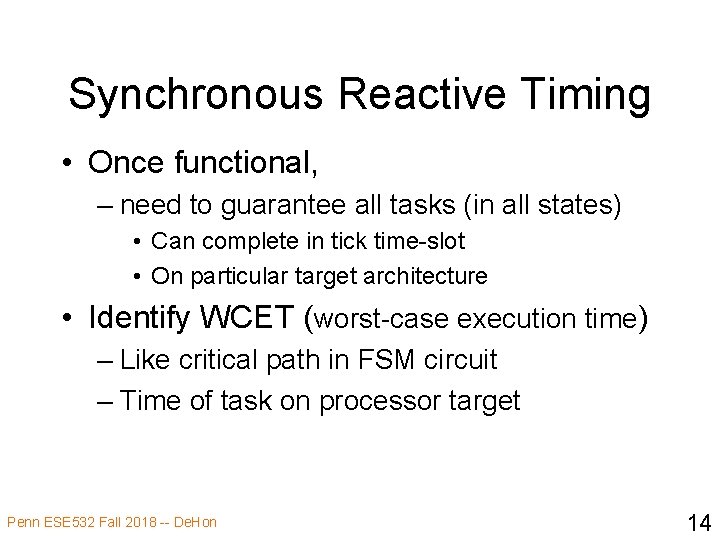 Synchronous Reactive Timing

• Once functional,
  – need to guarantee all tasks (in all states)
    • Can complete in tick time-slot
    • On particular target architecture
• Identify WCET (worst-case execution time)
  – Like critical path in FSM circuit
  – Time of task on processor target

Penn ESE532 Fall 2018 -- DeHon

14